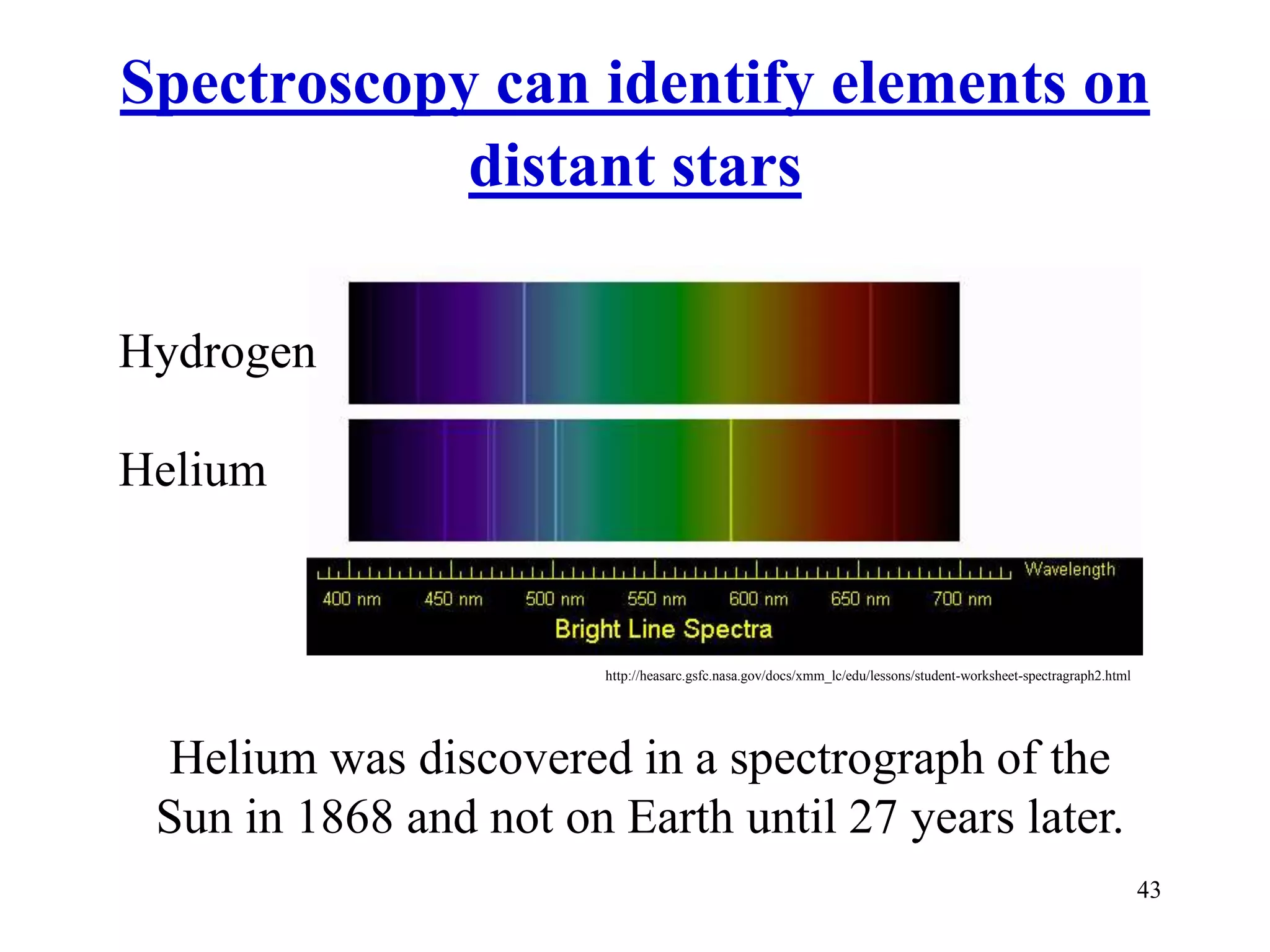 Spectroscopy can identify elements on distant stars

Hydrogen

Helium

Wavelength

400 nm 450 nm 500 nm 550 nm 600 nm 650 nm 700 nm

Bright Line Spectra

http://heasarc.gsfc.nasa.gov/docs/xmm_lc/edu/lessons/student-worksheet-spectragraph2.html

Helium was discovered in a spectrograph of the Sun in 1868 and not on Earth until 27 years later.

43